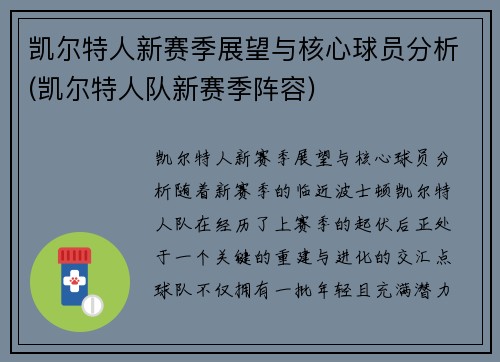 凯尔特人新赛季展望与核心球员分析(凯尔特人队新赛季阵容)

凯尔特人新赛季展望与核心球员分析随着新赛季的临近波士顿凯尔特人队在经历了上赛季的起伏后正处于一个关键的重建与进化的交汇点球队不仅拥有一批年轻且充满潜力